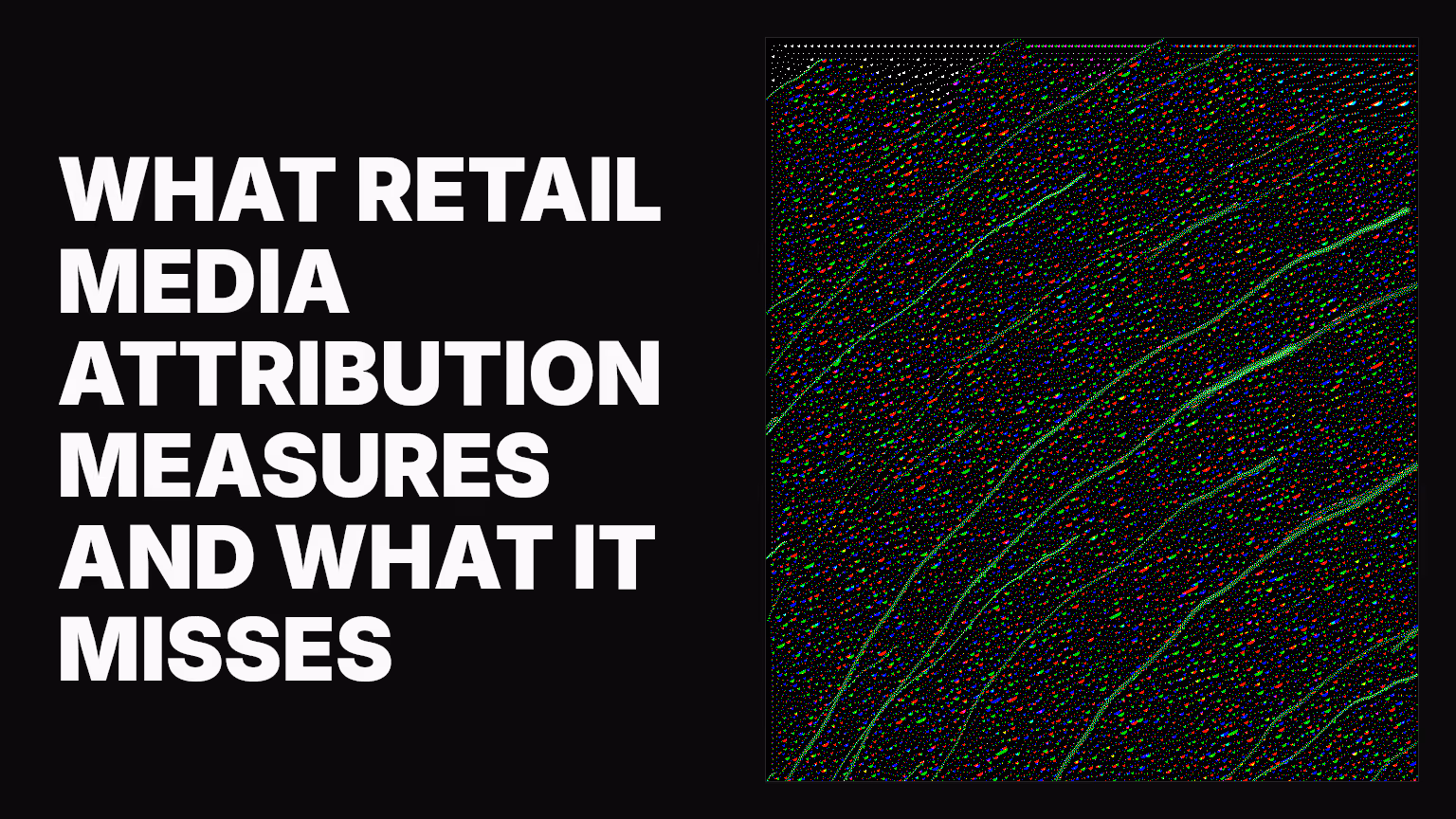 WHAT RETAIL MEDIA ATTRIBUTION MEASURES AND WHAT IT MISSES